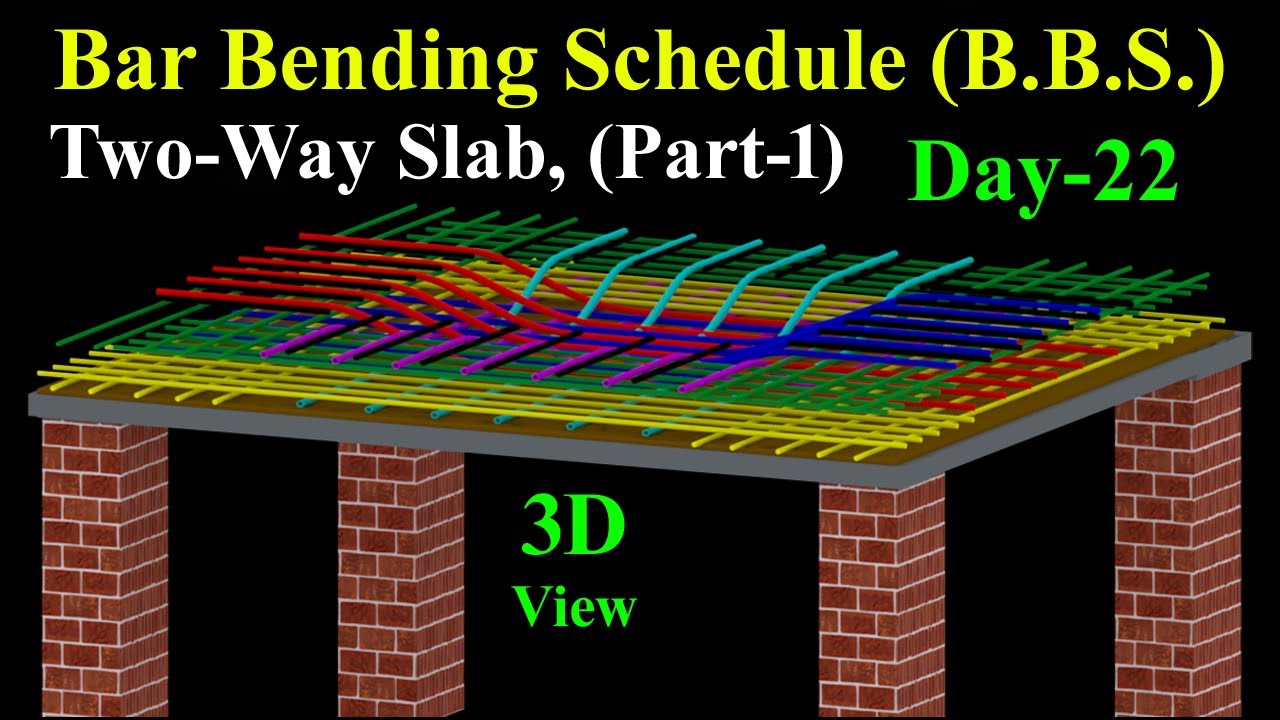 Bar Bending Schedule (B.B.S.)

Two-Way Slab, (Part-1)

Day-22

3D
View